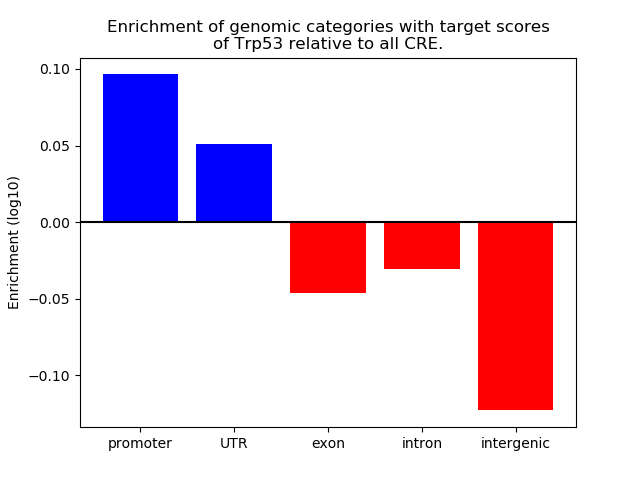 Enrichment of genomic categories with target scores of Trp53 relative to all CRE.

Enrichment (log10)

0.10
0.05
0.00
−0.05
−0.10

promoter
UTR
exon
intron
intergenic